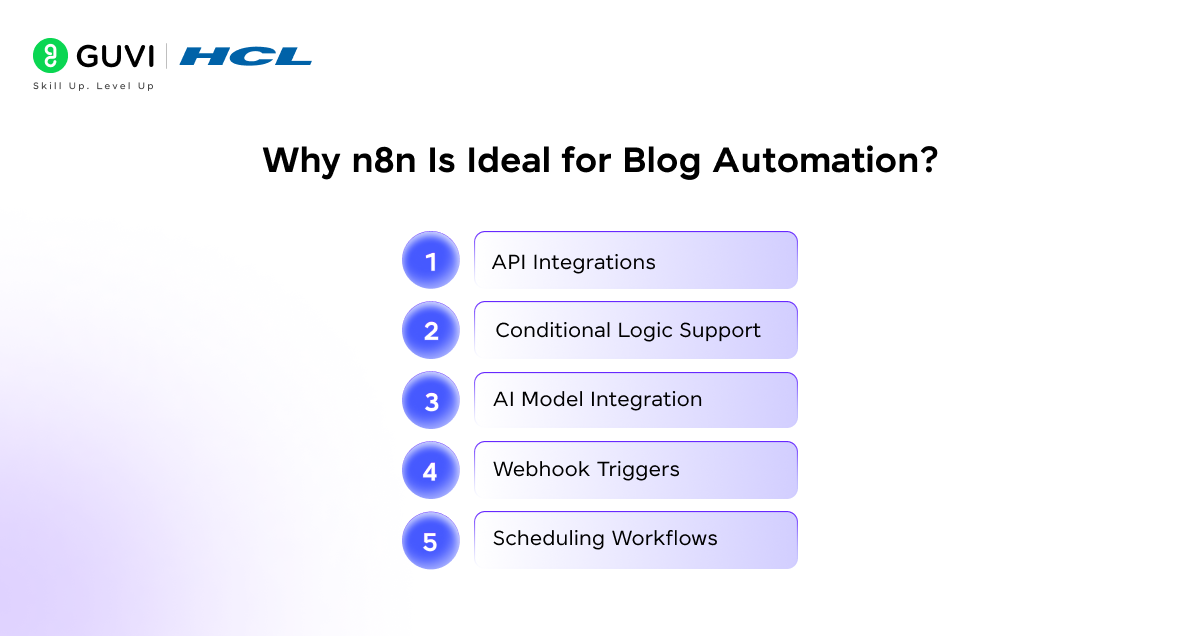 GUVI | HCL
Skill Up. Level Up

Why n8n Is Ideal for Blog Automation?

1 API Integrations

2 Conditional Logic Support

3 AI Model Integration

4 Webhook Triggers

5 Scheduling Workflows